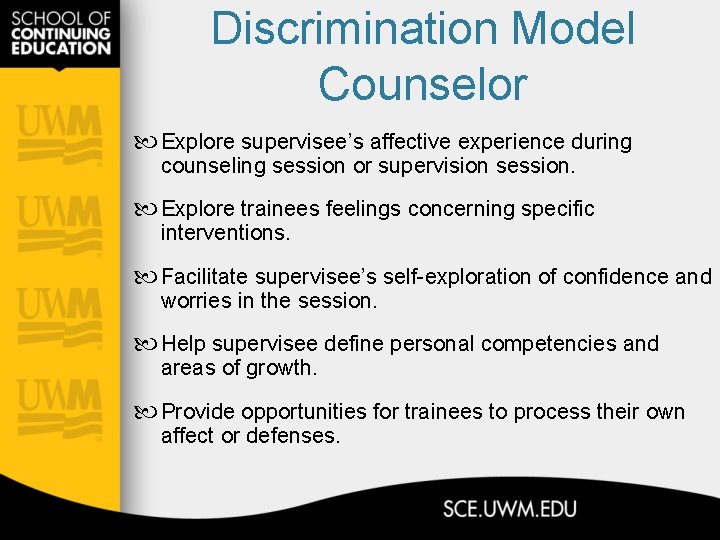 SCHOOL OF CONTINUING EDUCATION

UWM

UWM

UWM

UWM

Discrimination Model Counselor

Explore supervisee's affective experience during counseling session or supervision session.

Explore trainees feelings concerning specific interventions.

Facilitate supervisee's self-exploration of confidence and worries in the session.

Help supervisee define personal competencies and areas of growth.

Provide opportunities for trainees to process their own affect or defenses.

SCE.UWM.EDU